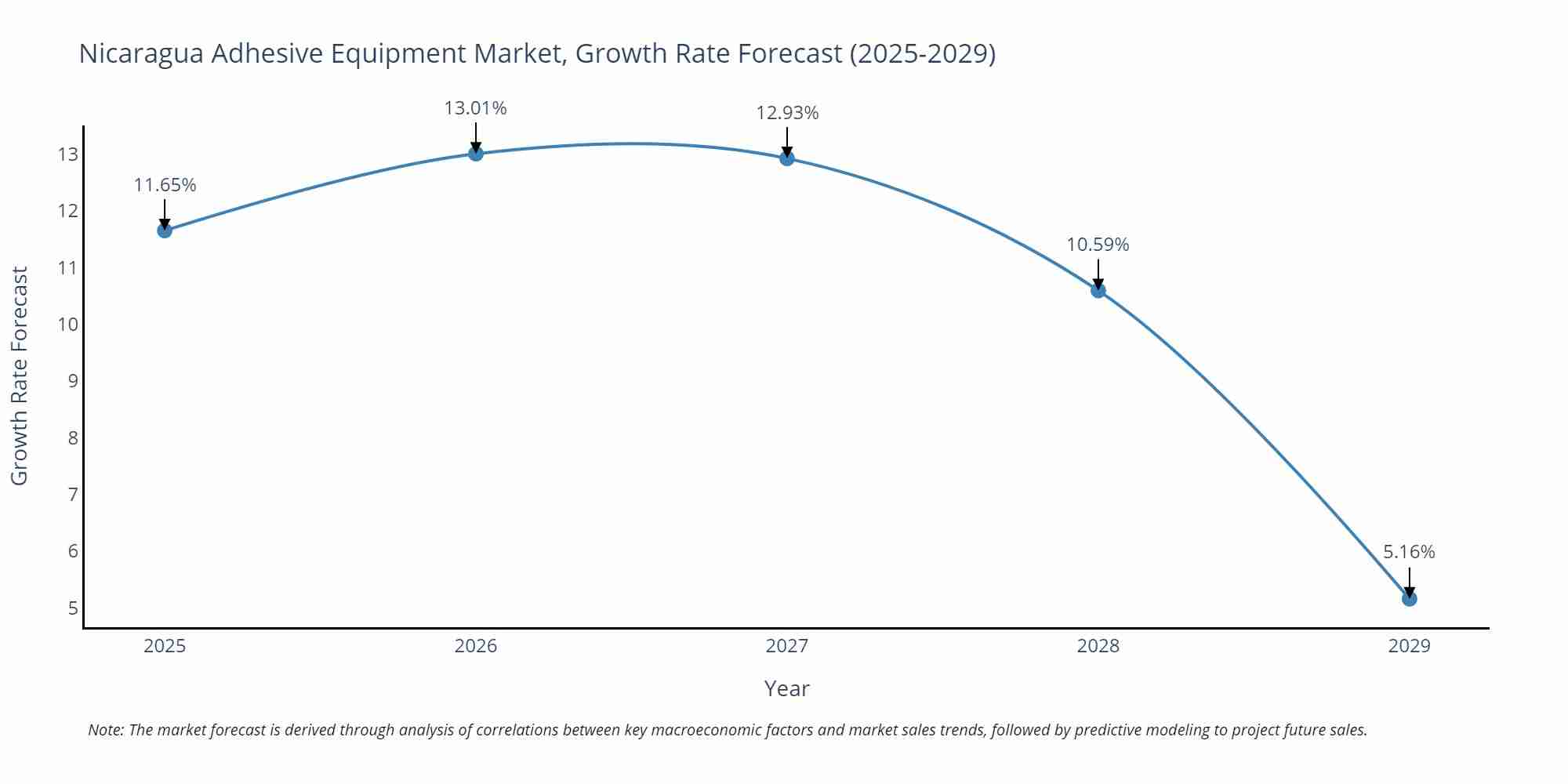 Nicaragua Adhesive Equipment Market, Growth Rate Forecast (2025-2029)

Growth Rate Forecast

13
12
11
10
9
8
7
6
5

11.65%
13.01%
12.93%
10.59%
5.16%

2025
2026
2027
2028
2029

Year

Note: The market forecast is derived through analysis of correlations between key macroeconomic factors and market sales trends, followed by predictive modeling to project future sales.